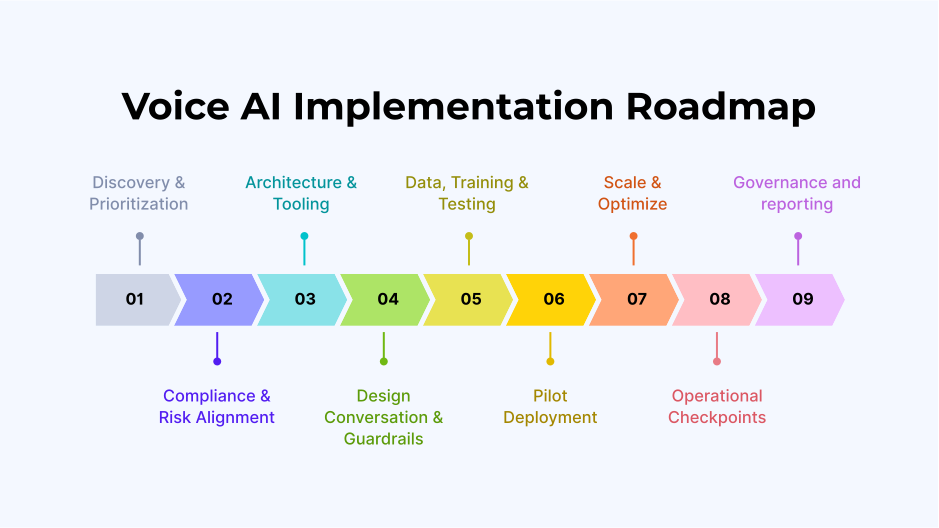 Voice AI Implementation Roadmap

Discovery & Prioritization

Architecture & Tooling

Data, Training & Testing

Scale & Optimize

Governance and reporting

01 02 03 04 05 06 07 08 09

Compliance & Risk Alignment

Design Conversation & Guardrails

Pilot Deployment

Operational Checkpoints